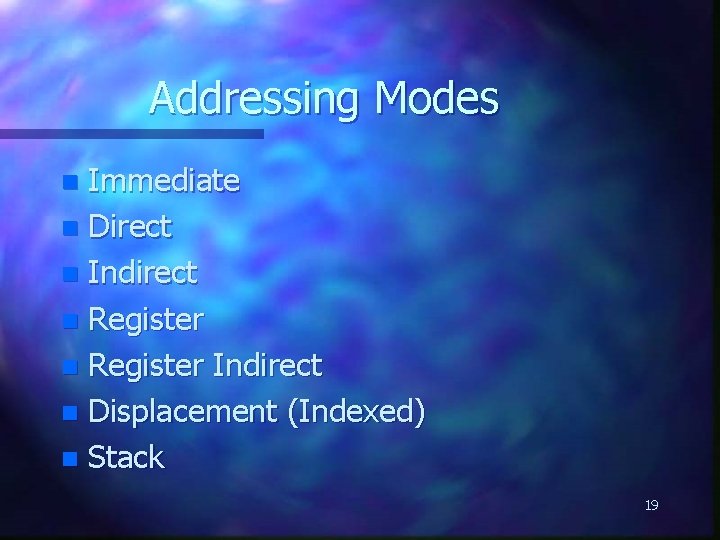 Addressing Modes

- Immediate
- Direct
- Indirect
- Register
- Register Indirect
- Displacement (Indexed)
- Stack

19